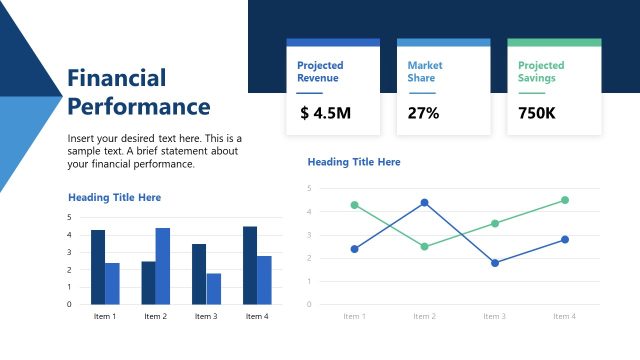 Financial Performance

Insert your desired text here. This is a sample text. A brief statement about your financial performance.

Projected Revenue
$ 4.5M

Market Share
27%

Projected Savings
750K

Heading Title Here

5
4
3
2
1
0
Item 1
Item 2
Item 3
Item 4

Heading Title Here

5
4
3
2
1
0
Item 1
Item 2
Item 3
Item 4